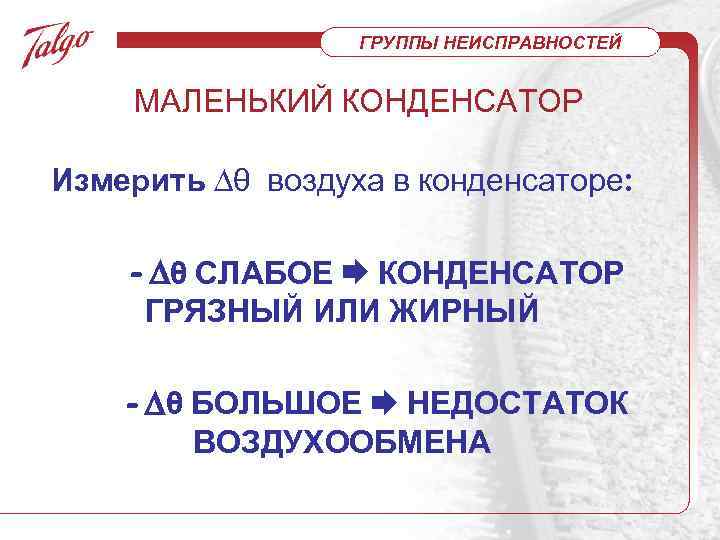 Talgo

ГРУППЫ НЕИСПРАВНОСТЕЙ

МАЛЕНЬКИЙ КОНДЕНСАТОР

Измерить $\Delta\theta$ воздуха в конденсаторе:

- $\Delta\theta$ СЛАБОЕ ➡ КОНДЕНСАТОР ГРЯЗНЫЙ ИЛИ ЖИРНЫЙ

- $\Delta\theta$ БОЛЬШОЕ ➡ НЕДОСТАТОК ВОЗДУХООБМЕНА